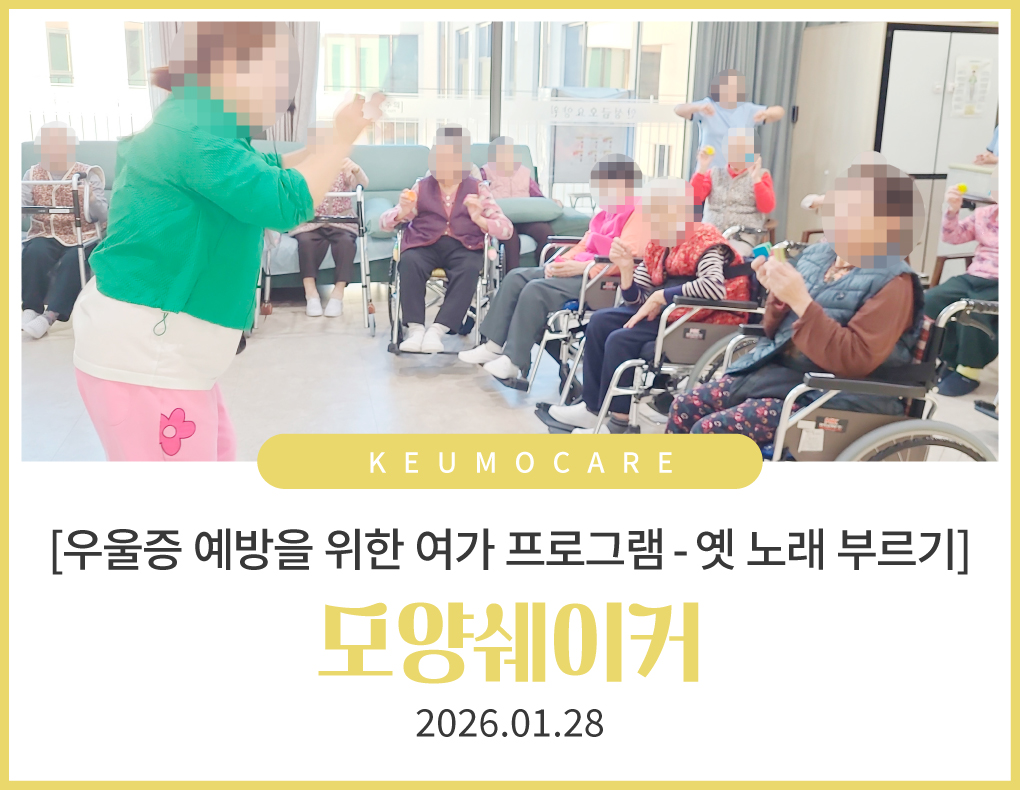 KEUMOCARE

[우울증 예방을 위한 여가 프로그램 - 옛 노래 부르기]

모양쉐이커

2026.01.28